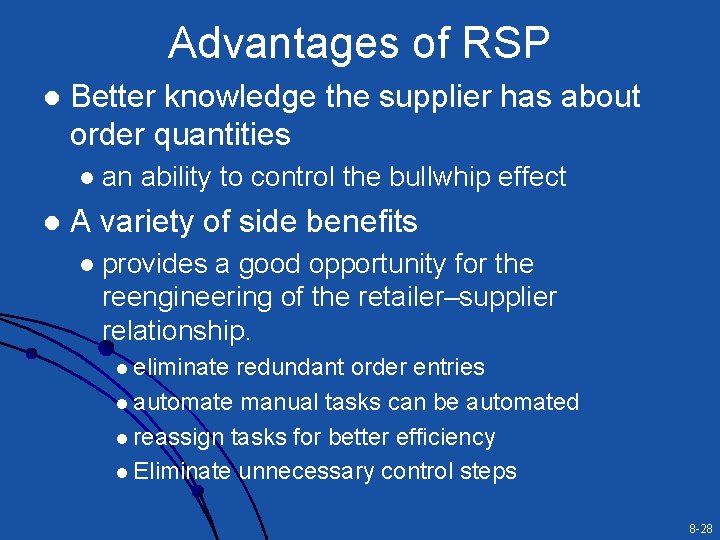 Advantages of RSP

- Better knowledge the supplier has about order quantities
  - an ability to control the bullwhip effect
- A variety of side benefits
  - provides a good opportunity for the reengineering of the retailer–supplier relationship.
    - eliminate redundant order entries
    - automate manual tasks can be automated
    - reassign tasks for better efficiency
    - Eliminate unnecessary control steps

8-28